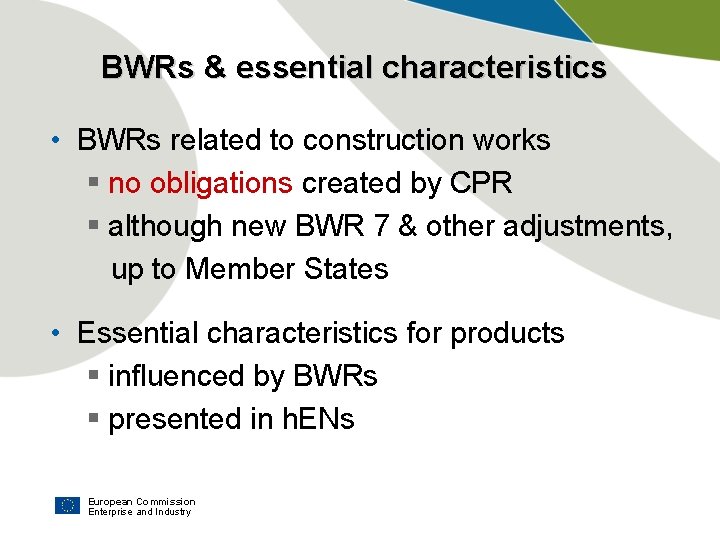 BWRs & essential characteristics

• BWRs related to construction works
 ▪ no obligations created by CPR
 ▪ although new BWR 7 & other adjustments, up to Member States

• Essential characteristics for products
 ▪ influenced by BWRs
 ▪ presented in hENs

European Commission
Enterprise and Industry